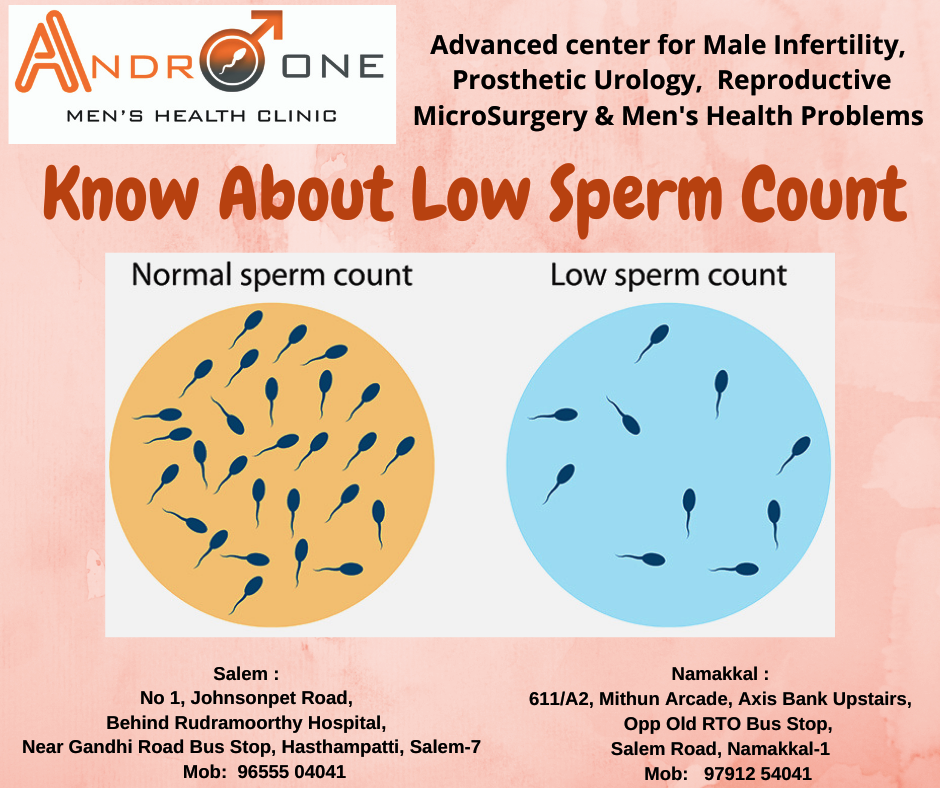 ANDRO ONE
MEN'S HEALTH CLINIC

Advanced center for Male Infertility, Prosthetic Urology, Reproductive MicroSurgery & Men's Health Problems

Know About Low Sperm Count

Normal sperm count

Low sperm count

Salem :
No 1, Johnsonpet Road,
Behind Rudramoorthy Hospital,
Near Gandhi Road Bus Stop, Hasthampatti, Salem-7
Mob: 96555 04041

Namakkal :
611/A2, Mithun Arcade, Axis Bank Upstairs,
Opp Old RTO Bus Stop,
Salem Road, Namakkal-1
Mob: 97912 54041